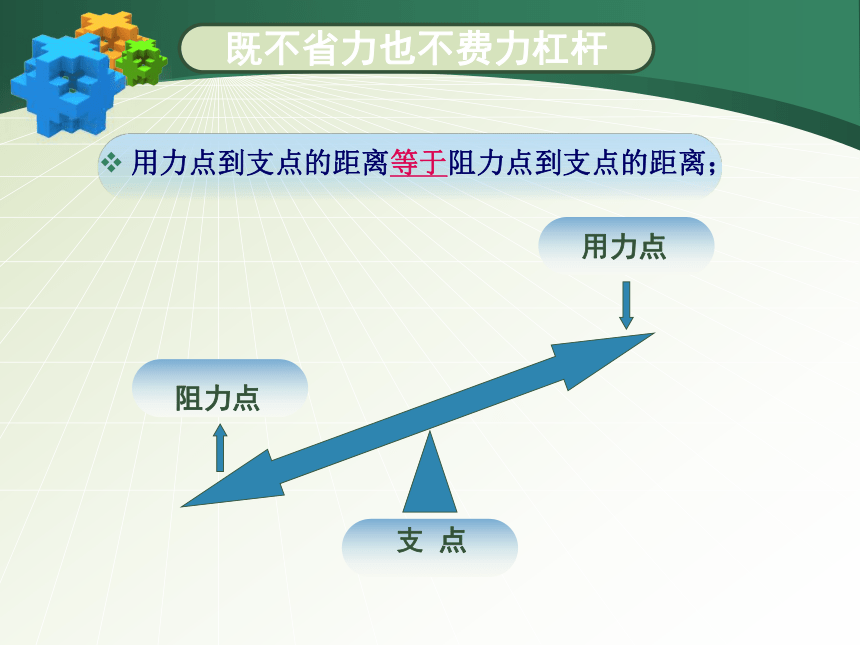 既不省力也不费力杠杆

❖ 用力点到支点的距离等于阻力点到支点的距离；

用力点

阻力点

支 点